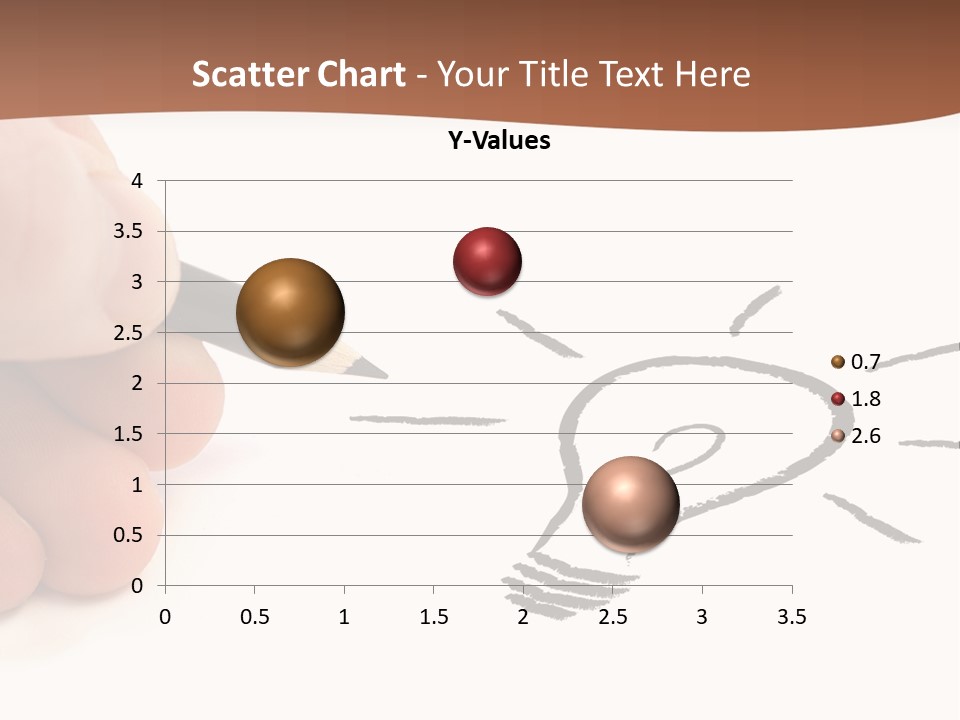 Scatter Chart - Your Title Text Here

Y-Values

4
3.5
3
2.5
2
1.5
1
0.5
0

0 0.5 1 1.5 2 2.5 3 3.5

0.7
1.8
2.6